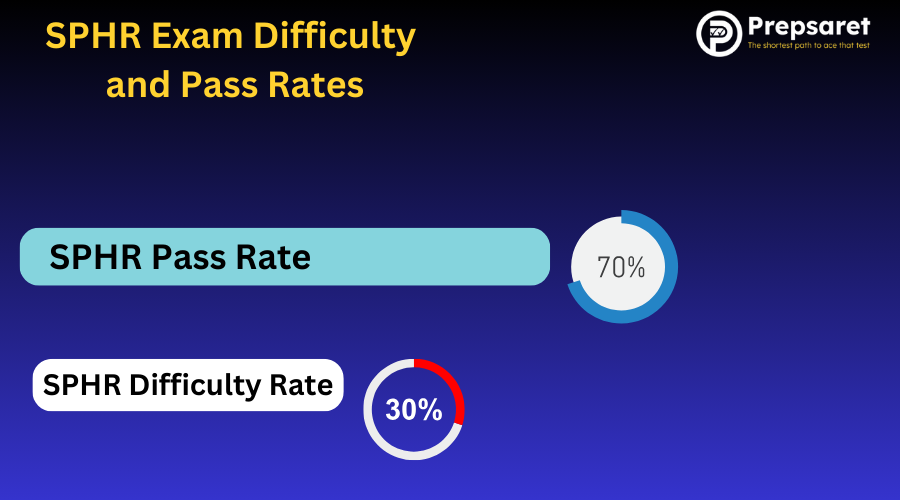 SPHR Exam Difficulty and Pass Rates

Prepsaret
The shortest path to ace that test

SPHR Pass Rate

70%

SPHR Difficulty Rate

30%